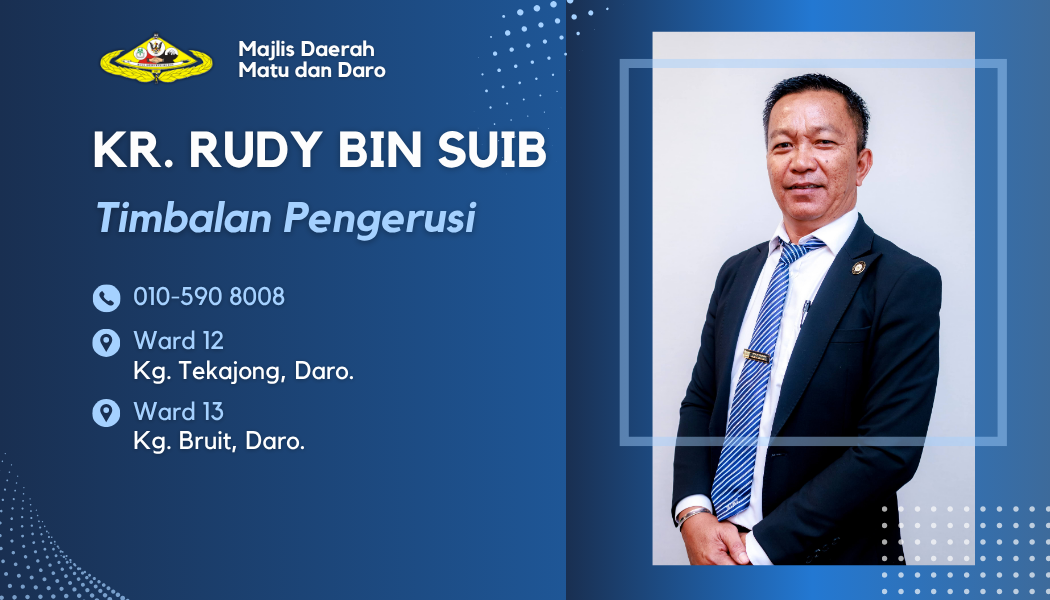 Majlis Daerah
Matu dan Daro

KR. RUDY BIN SUIB

Timbalan Pengerusi

010-590 8008

Ward 12
Kg. Tekajong, Daro.

Ward 13
Kg. Bruit, Daro.